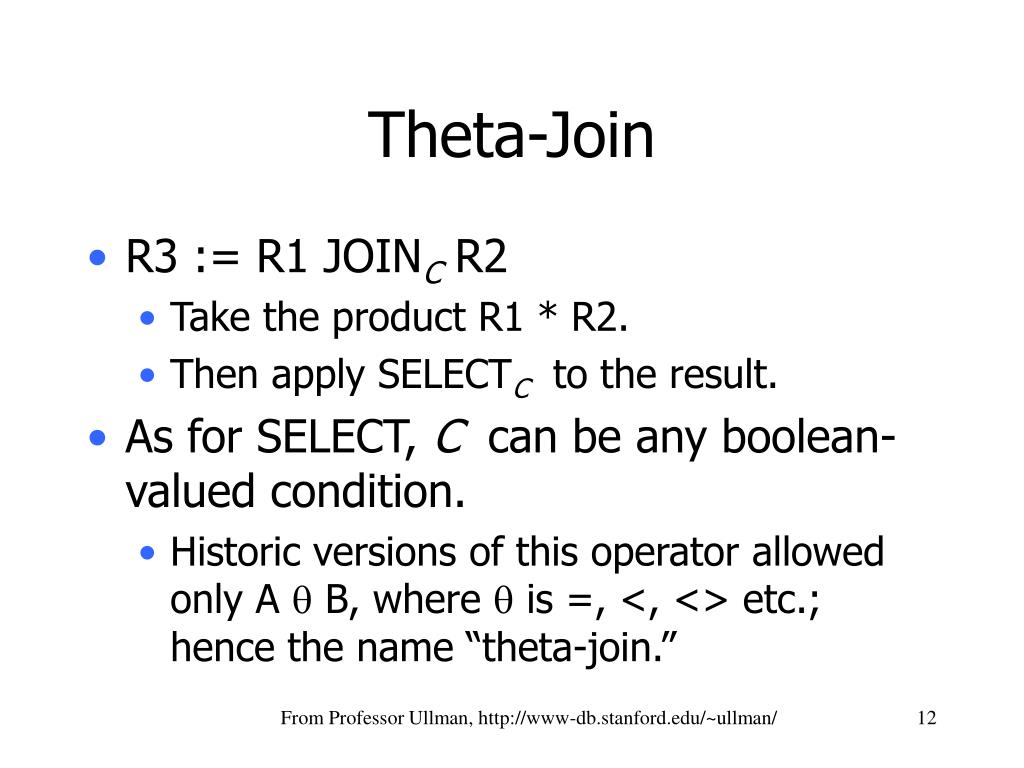 Theta-Join

• R3 := R1 JOIN$_C$ R2
  • Take the product R1 * R2.
  • Then apply SELECT$_C$ to the result.
• As for SELECT, $C$ can be any boolean-valued condition.
  • Historic versions of this operator allowed only A $\theta$ B, where $\theta$ is =, <, <> etc.; hence the name “theta-join.”

From Professor Ullman, http://www-db.stanford.edu/~ullman/ 12